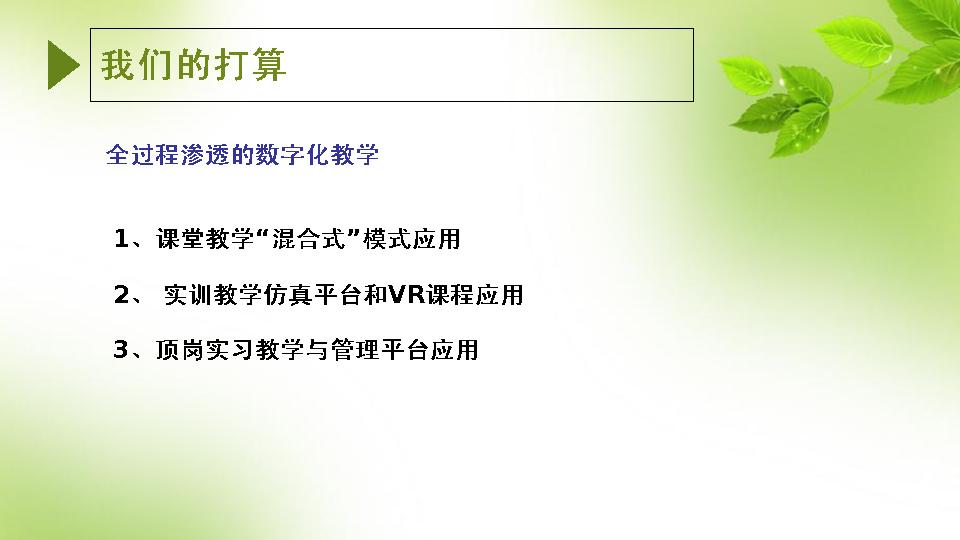 我们的打算

全过程渗透的数字化教学

1、课堂教学“混合式”模式应用

2、 实训教学仿真平台和VR课程应用

3、顶岗实习教学与管理平台应用